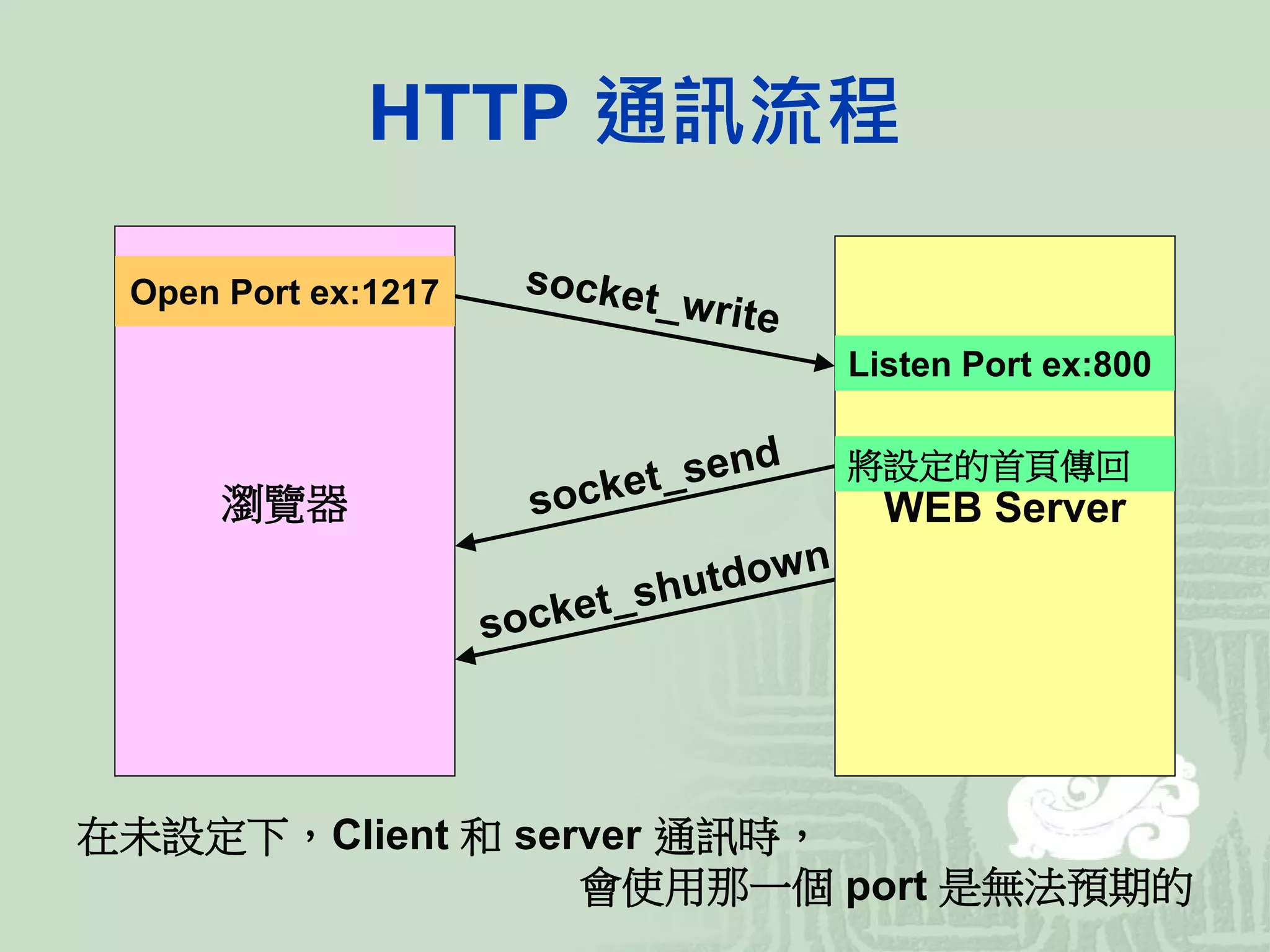 HTTP 通訊流程

Open Port ex:1217

瀏覽器

socket_write

socket_send

socket_shutdown

Listen Port ex:800

將設定的首頁傳回

WEB Server

在未設定下，Client 和 server 通訊時，
會使用那一個 port 是無法預期的